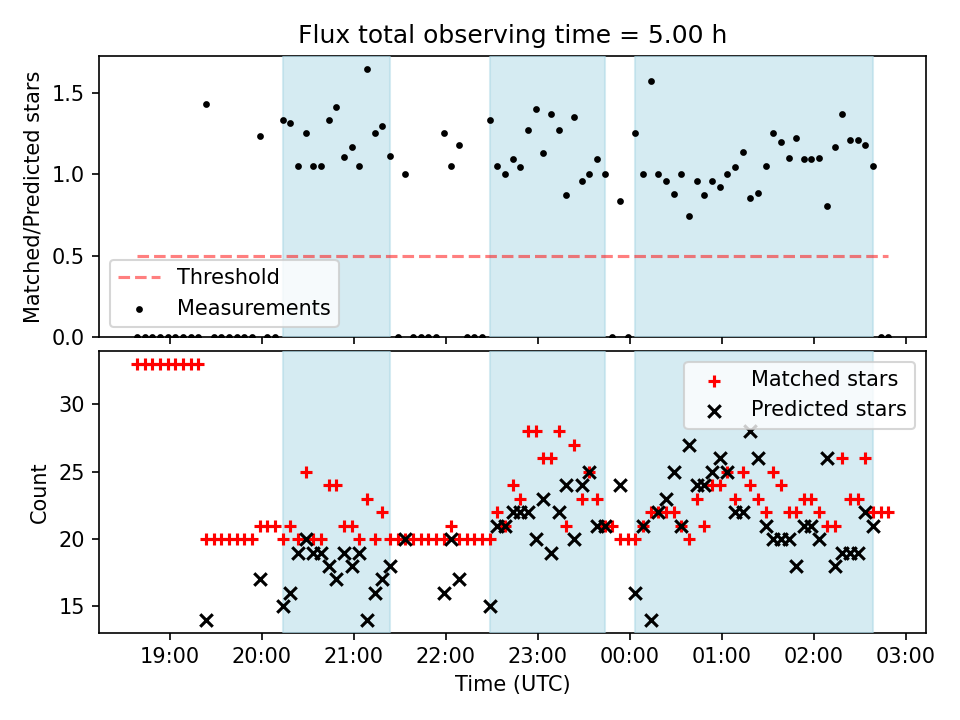 Flux total observing time = 5.00 h

Matched/Predicted stars

1.5
1.0
0.5
0.0

Threshold
Measurements

Count

30
25
20
15

Matched stars
Predicted stars

19:00
20:00
21:00
22:00
23:00
00:00
01:00
02:00
03:00

Time (UTC)